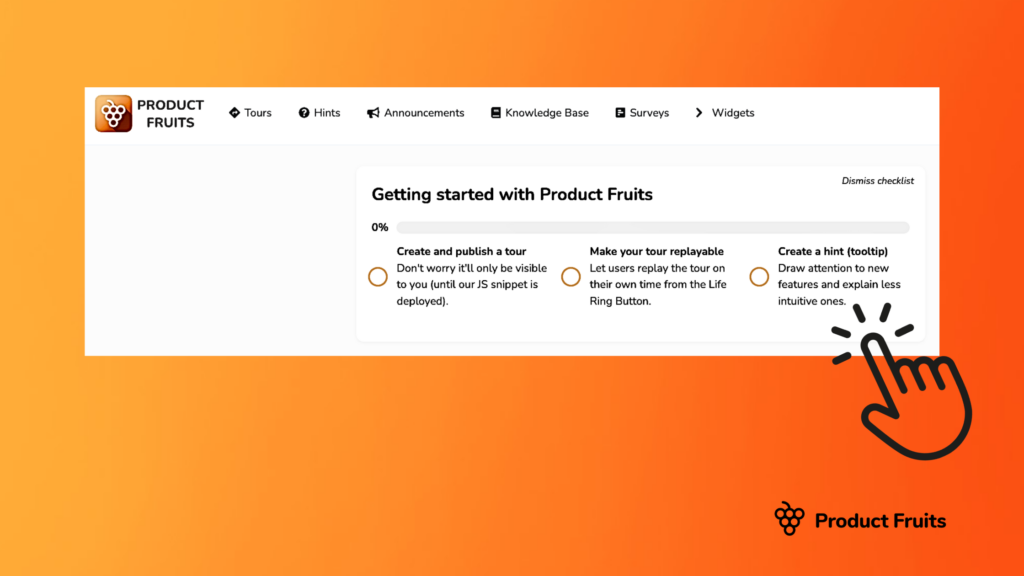 PRODUCT FRUITS

Tours Hints Announcements Knowledge Base Surveys Widgets

Dismiss checklist

Getting started with Product Fruits

0%

Create and publish a tour
Don't worry it'll only be visible to you (until our JS snippet is deployed).

Make your tour replayable
Let users replay the tour on their own time from the Life Ring Button.

Create a hint (tooltip)
Draw attention to new features and explain less intuitive ones.

Product Fruits